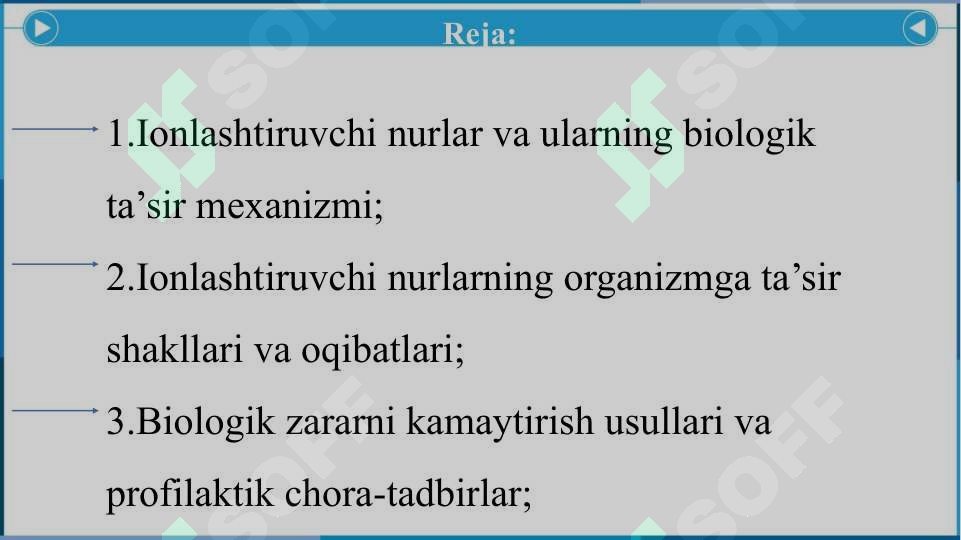 Reja:

1.Ionlashtiruvchi nurlar va ularning biologik ta’sir mexanizmi;

2.Ionlashtiruvchi nurlarning organizmga ta’sir shakllari va oqibatlari;

3.Biologik zararni kamaytirish usullari va profilaktik chora-tadbirlar;

SOFF SOFF SOFF SOFF